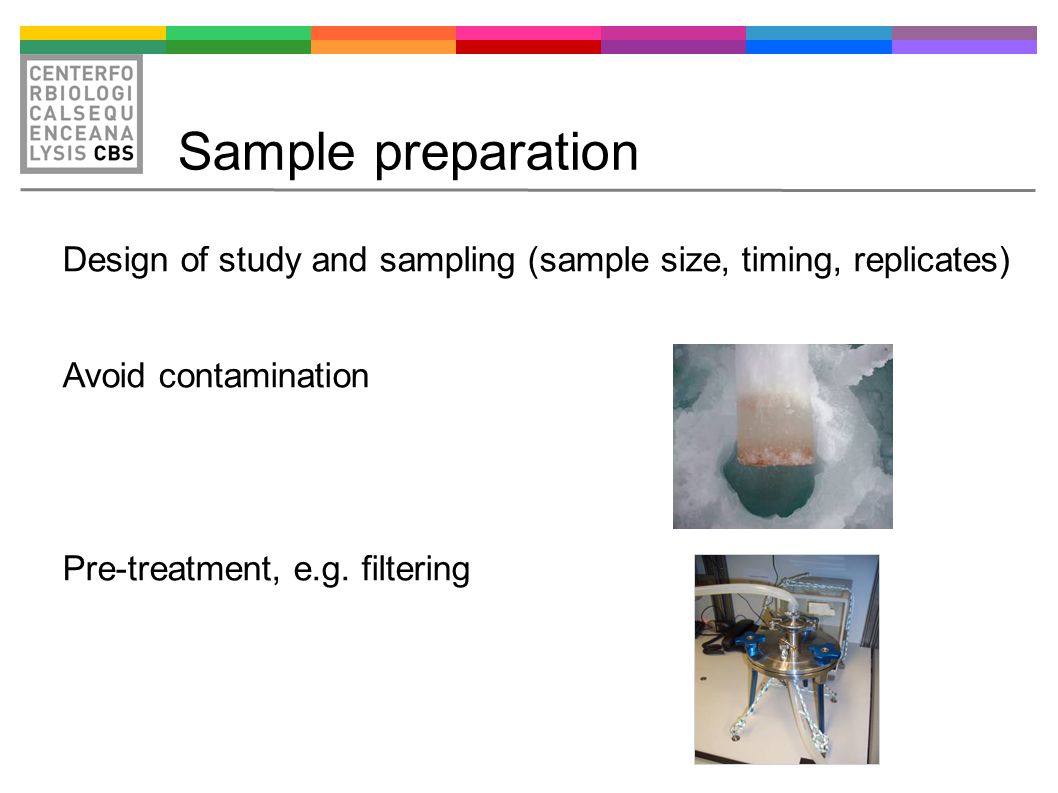 CENTERFO
RBIOLOGI
CALSEQU
ENCEANA
LYSIS CBS

Sample preparation

Design of study and sampling (sample size, timing, replicates)

Avoid contamination

Pre-treatment, e.g. filtering